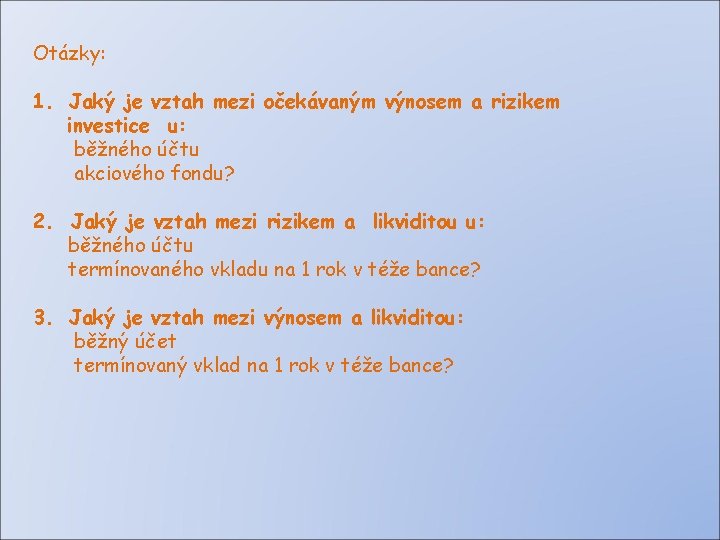 Otázky:

1. Jaký je vztah mezi očekávaným výnosem a rizikem investice u:
běžného účtu
akciového fondu?

2. Jaký je vztah mezi rizikem a likviditou u:
běžného účtu
termínovaného vkladu na 1 rok v téže bance?

3. Jaký je vztah mezi výnosem a likviditou:
běžný účet
termínovaný vklad na 1 rok v téže bance?